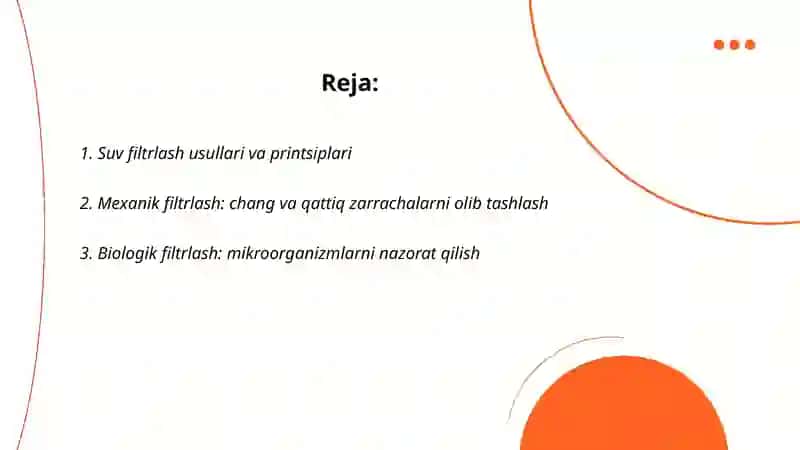 Reja:

1. Suv filtrlash usullari va printsiplari

2. Mexanik filtrlash: chang va qattiq zarrachalarni olib tashlash

3. Biologik filtrlash: mikroorganizmlarni nazorat qilish